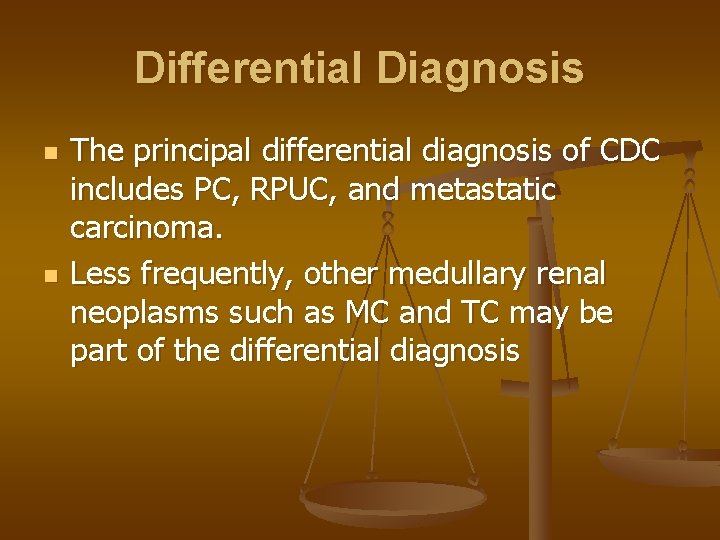 Differential Diagnosis

- The principal differential diagnosis of CDC includes PC, RPUC, and metastatic carcinoma.
- Less frequently, other medullary renal neoplasms such as MC and TC may be part of the differential diagnosis